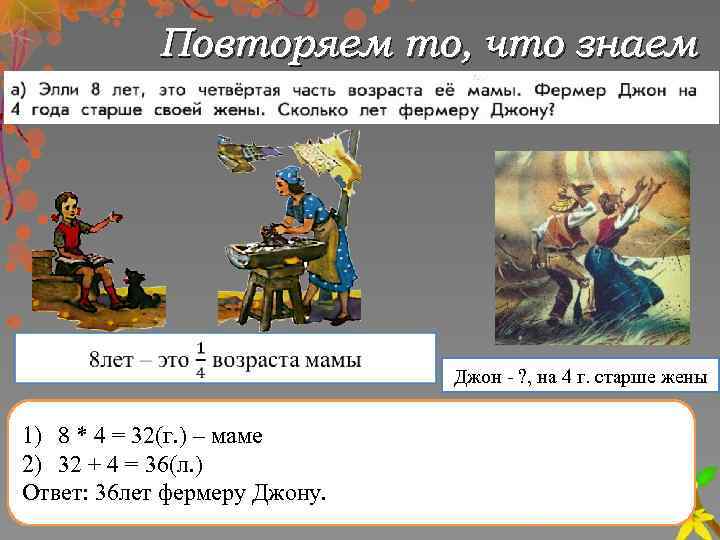 Повторяем то, что знаем

а) Элли 8 лет, это четвёртая часть возраста её мамы. Фермер Джон на 4 года старше своей жены. Сколько лет фермеру Джону?

8лет – это $\frac{1}{4}$ возраста мамы

Джон - ?, на 4 г. старше жены

1) 8 * 4 = 32(г.) – маме
2) 32 + 4 = 36(л.)
Ответ: 36лет фермеру Джону.